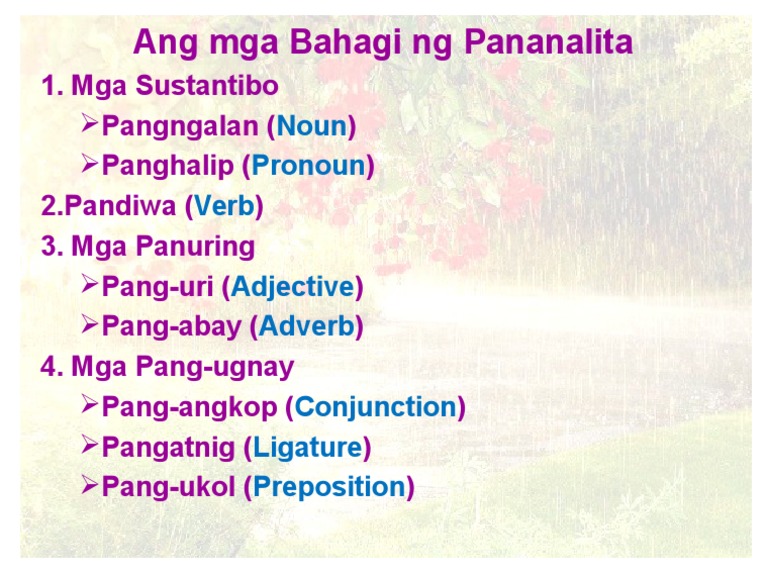 Ang mga Bahagi ng Pananalita

1. Mga Sustantibo
➢Pangngalan (Noun)
➢Panghalip (Pronoun)

2.Pandiwa (Verb)

3. Mga Panuring
➢Pang-uri (Adjective)
➢Pang-abay (Adverb)

4. Mga Pang-ugnay
➢Pang-angkop (Conjunction)
➢Pangatnig (Ligature)
➢Pang-ukol (Preposition)